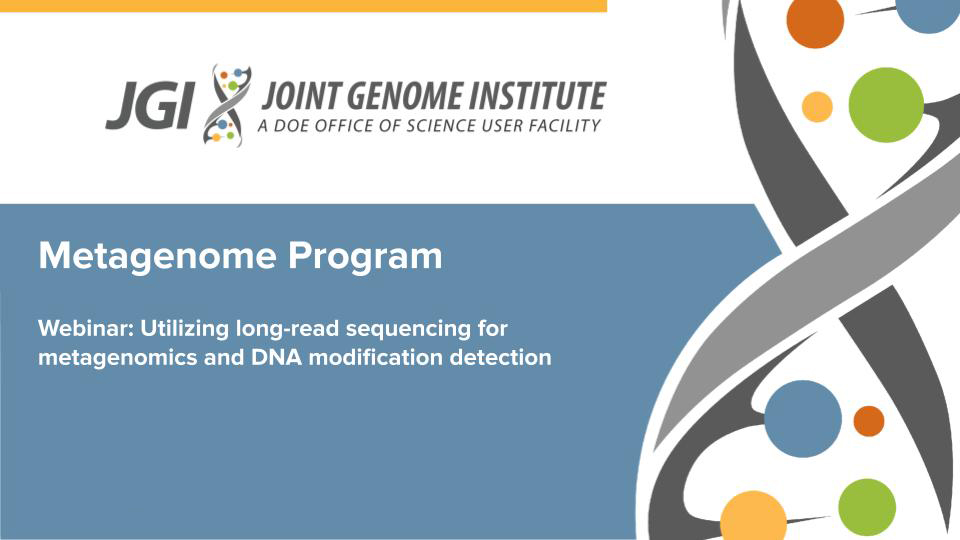 JGI JOINT GENOME INSTITUTE
A DOE OFFICE OF SCIENCE USER FACILITY

Metagenome Program

Webinar: Utilizing long-read sequencing for metagenomics and DNA modification detection